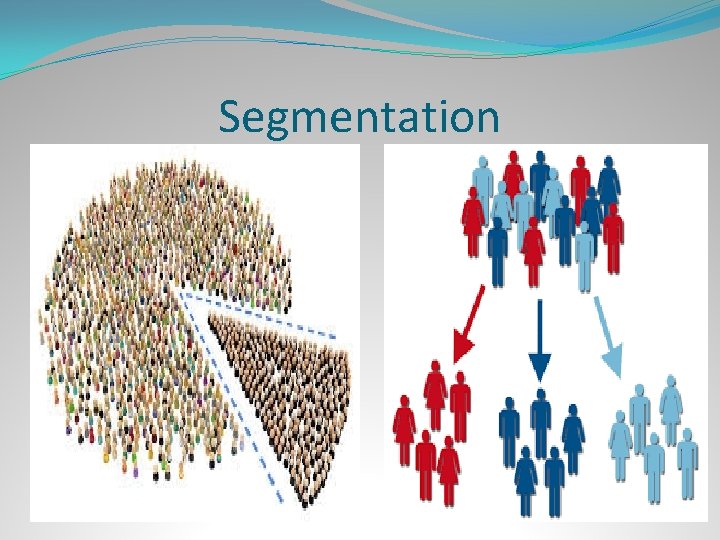 Segmentation